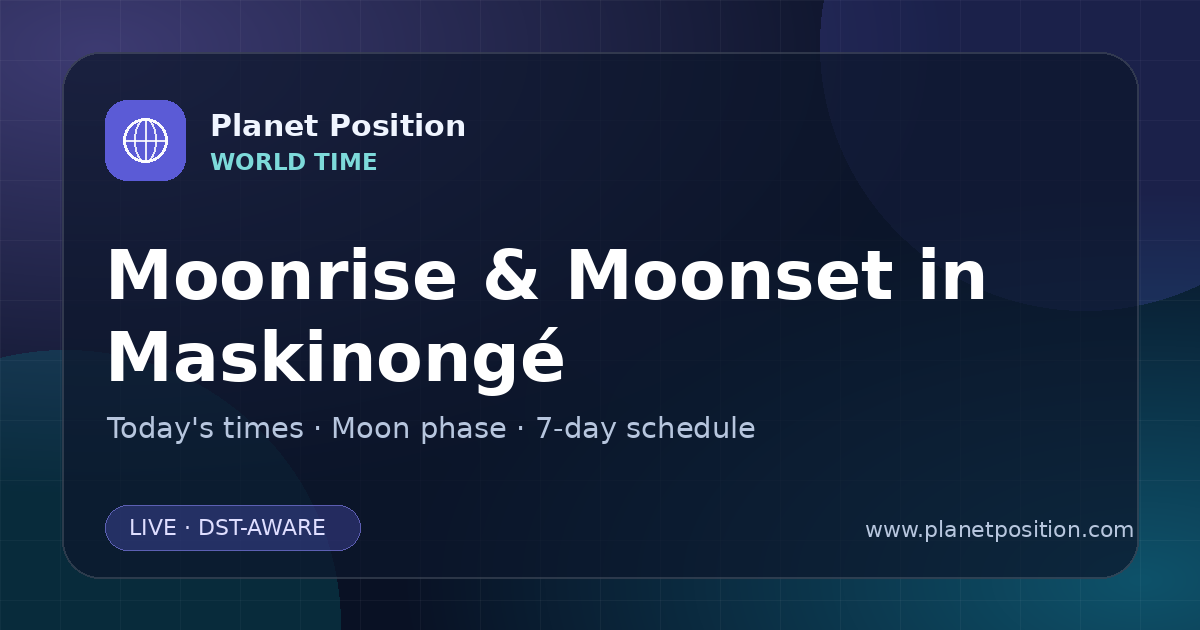 Planet Position
WORLD TIME

Moonrise & Moonset in Maskinongé

Today's times · Moon phase · 7-day schedule

LIVE · DST-AWARE

www.planetposition.com